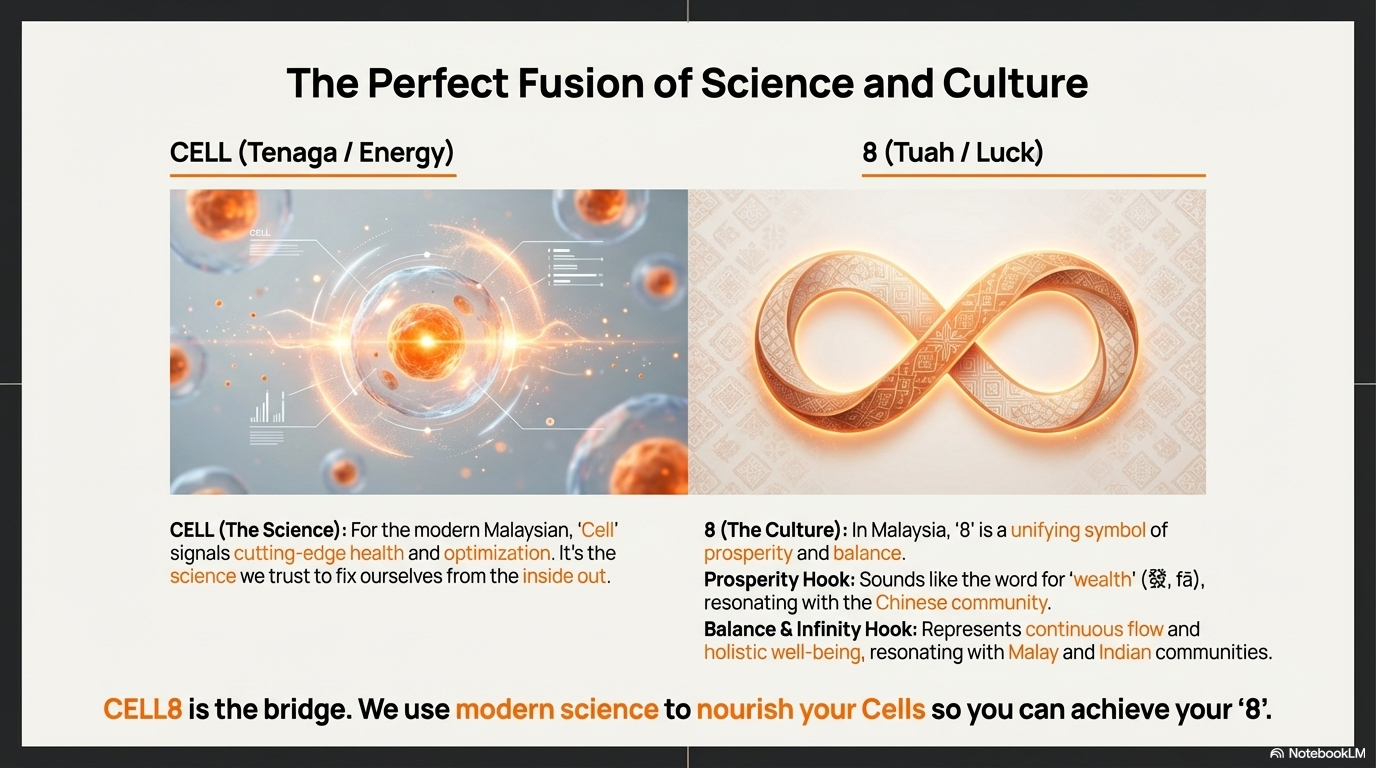 The Perfect Fusion of Science and Culture

CELL (Tenaga / Energy)

CELL

CELL (The Science): For the modern Malaysian, 'Cell' signals cutting-edge health and optimization. It's the science we trust to fix ourselves from the inside out.

8 (Tuah / Luck)

8 (The Culture): In Malaysia, '8' is a unifying symbol of prosperity and balance.

Prosperity Hook: Sounds like the word for 'wealth' (發, fā), resonating with the Chinese community.

Balance & Infinity Hook: Represents continuous flow and holistic well-being, resonating with Malay and Indian communities.

CELL8 is the bridge. We use modern science to nourish your Cells so you can achieve your '8'.

NotebookLM